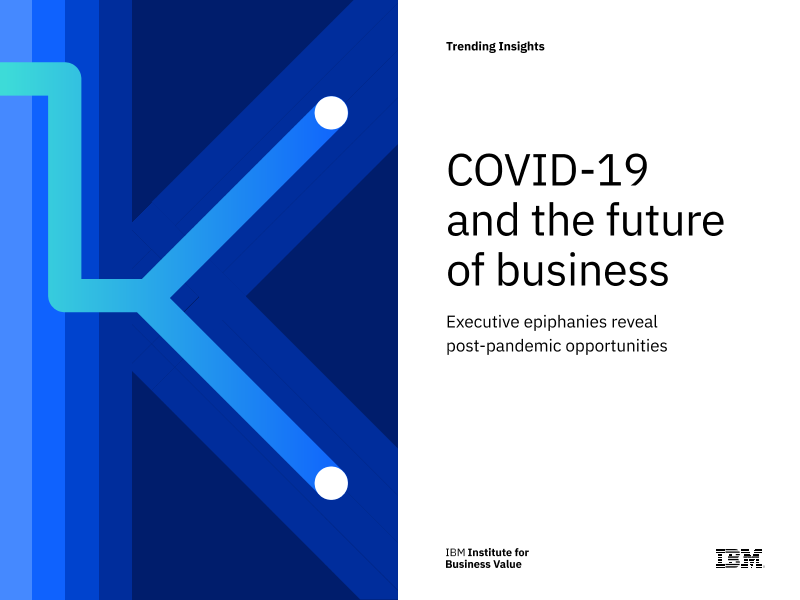 Trending Insights

COVID-19 and the future of business

Executive epiphanies reveal post-pandemic opportunities

IBM Institute for Business Value

IBM